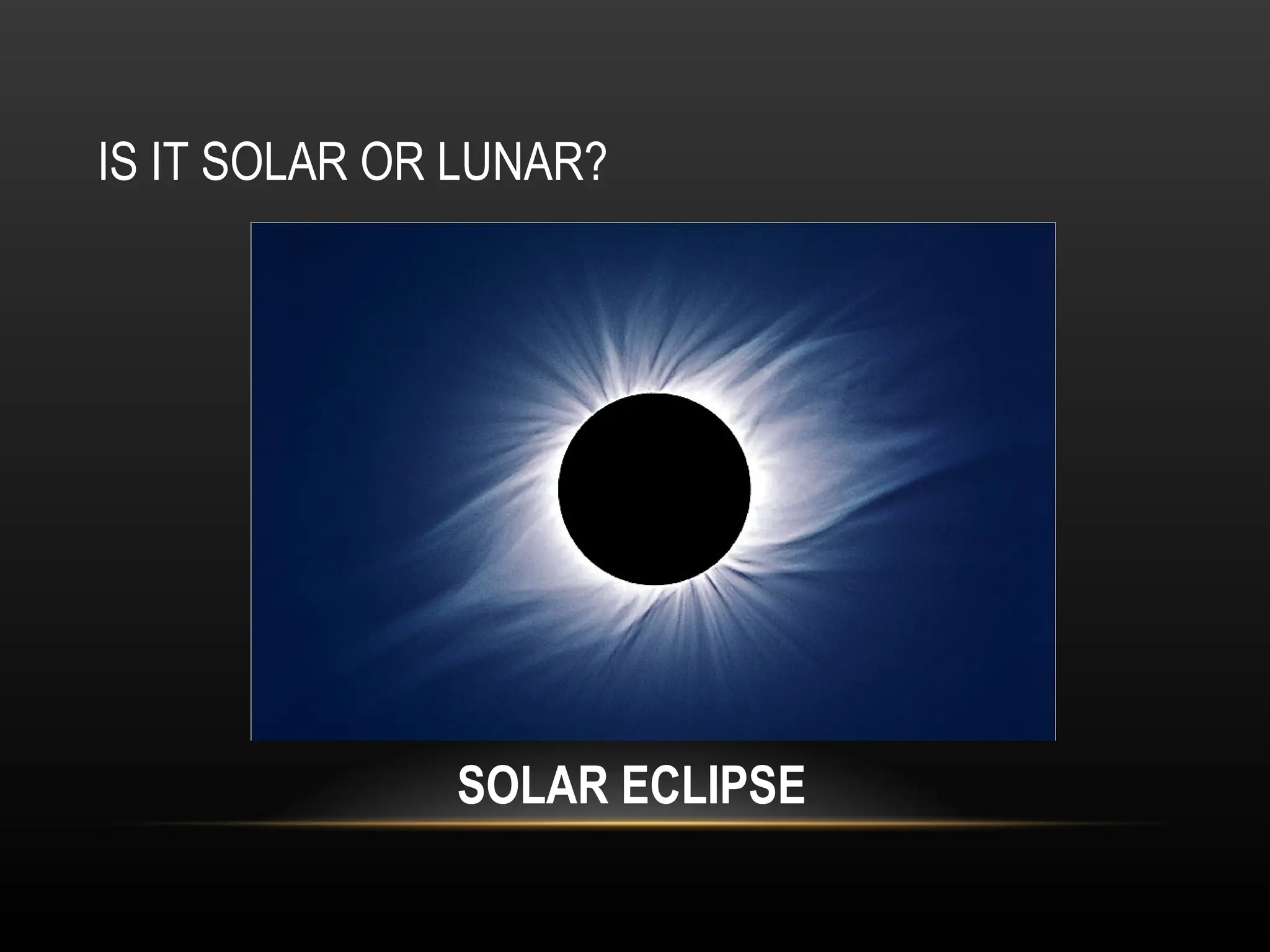 IS IT SOLAR OR LUNAR?

SOLAR ECLIPSE